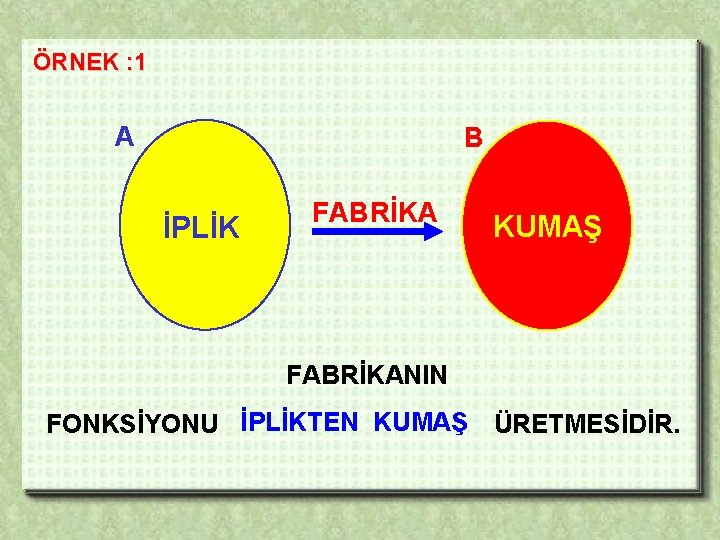 ÖRNEK :1

A

İPLİK

FABRİKA

B

KUMAŞ

FABRİKANIN

FONKSİYONU İPLİKTEN KUMAŞ ÜRETMESİDİR.